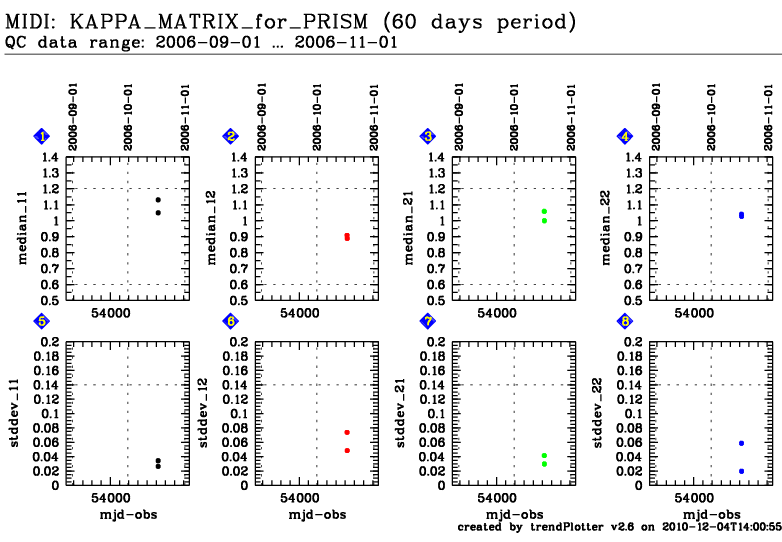 MIDI: KAPPA_MATRIX_for_PRISM (60 days period)
QC data range: 2006-09-01 ... 2006-11-01

1
2006-09-01
2006-10-01
2006-11-01
median_11
1.4
1.3
1.2
1.1
1
0.9
0.8
0.7
0.6
0.5
54000

2
2006-09-01
2006-10-01
2006-11-01
median_12
1.4
1.3
1.2
1.1
1
0.9
0.8
0.7
0.6
0.5
54000

3
2006-09-01
2006-10-01
2006-11-01
median_21
1.4
1.3
1.2
1.1
1
0.9
0.8
0.7
0.6
0.5
54000

4
2006-09-01
2006-10-01
2006-11-01
median_22
1.4
1.3
1.2
1.1
1
0.9
0.8
0.7
0.6
0.5
54000

5
stddev_11
0.2
0.18
0.16
0.14
0.12
0.1
0.08
0.06
0.04
0.02
0
54000
mjd-obs

6
stddev_12
0.2
0.18
0.16
0.14
0.12
0.1
0.08
0.06
0.04
0.02
0
54000
mjd-obs

7
stddev_21
0.2
0.18
0.16
0.14
0.12
0.1
0.08
0.06
0.04
0.02
0
54000
mjd-obs

8
stddev_22
0.2
0.18
0.16
0.14
0.12
0.1
0.08
0.06
0.04
0.02
0
54000
mjd-obs

created by trendPlotter v2.6 on 2010-12-04T14:00:55